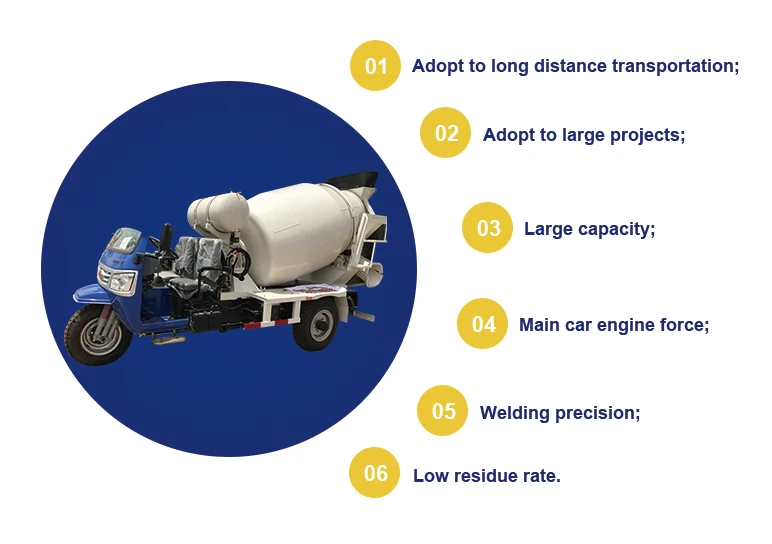 01 Adopt to long distance transportation;

02 Adopt to large projects;

03 Large capacity;

04 Main car engine force;

05 Welding precision;

06 Low residue rate.